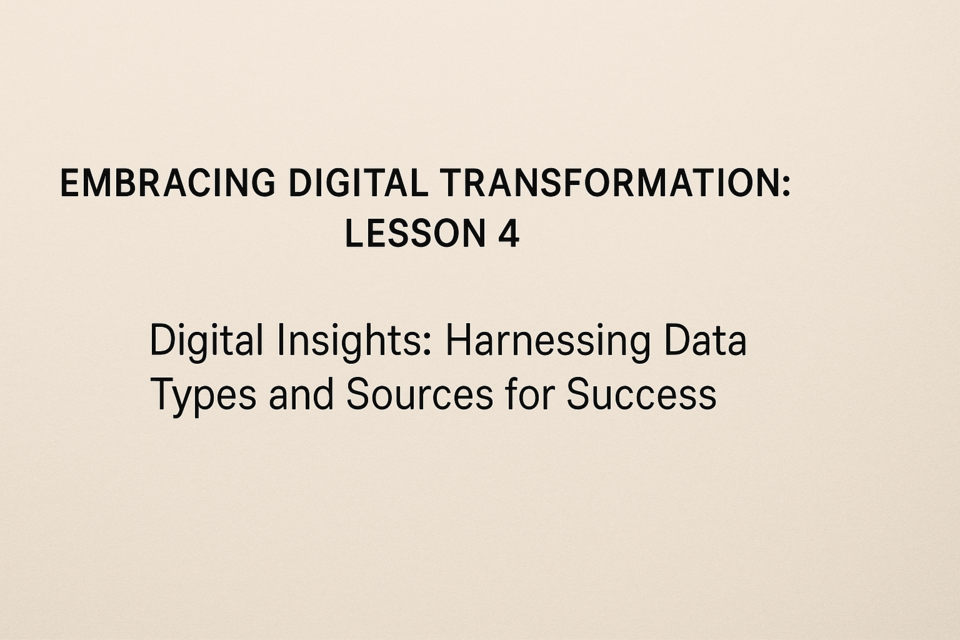 EMBRACING DIGITAL TRANSFORMATION:
LESSON 4

Digital Insights: Harnessing Data Types and Sources for Success